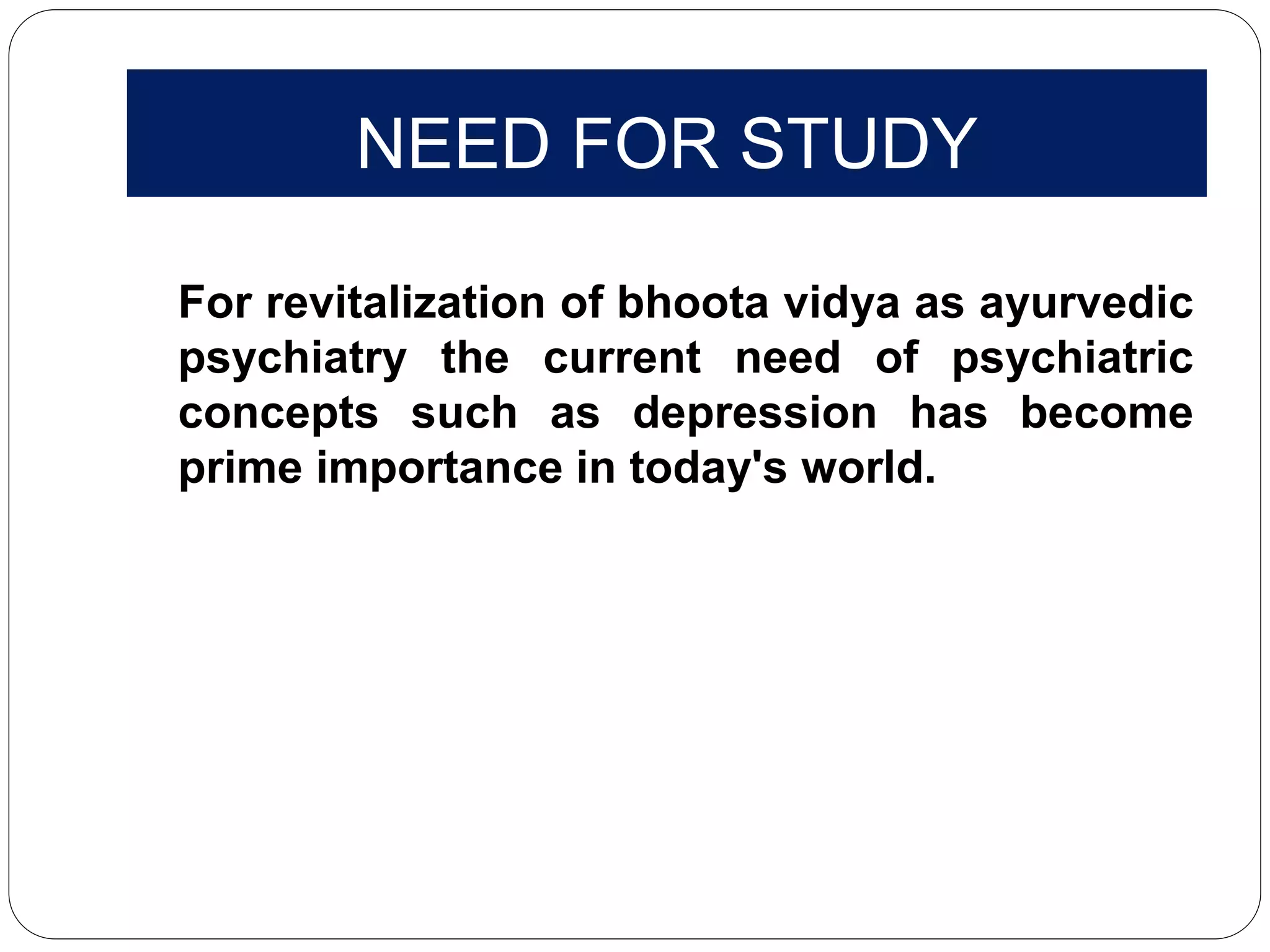 NEED FOR STUDY

For revitalization of bhoota vidya as ayurvedic psychiatry the current need of psychiatric concepts such as depression has become prime importance in today's world.